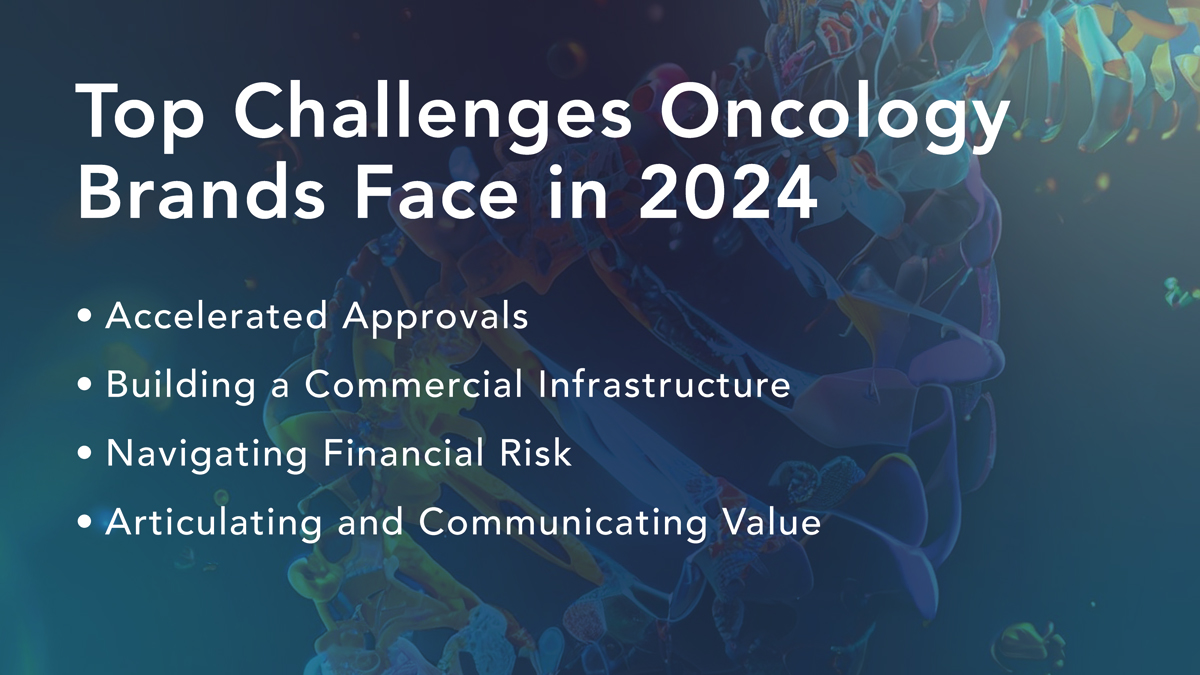 Top Challenges Oncology Brands Face in 2024

• Accelerated Approvals
• Building a Commercial Infrastructure
• Navigating Financial Risk
• Articulating and Communicating Value